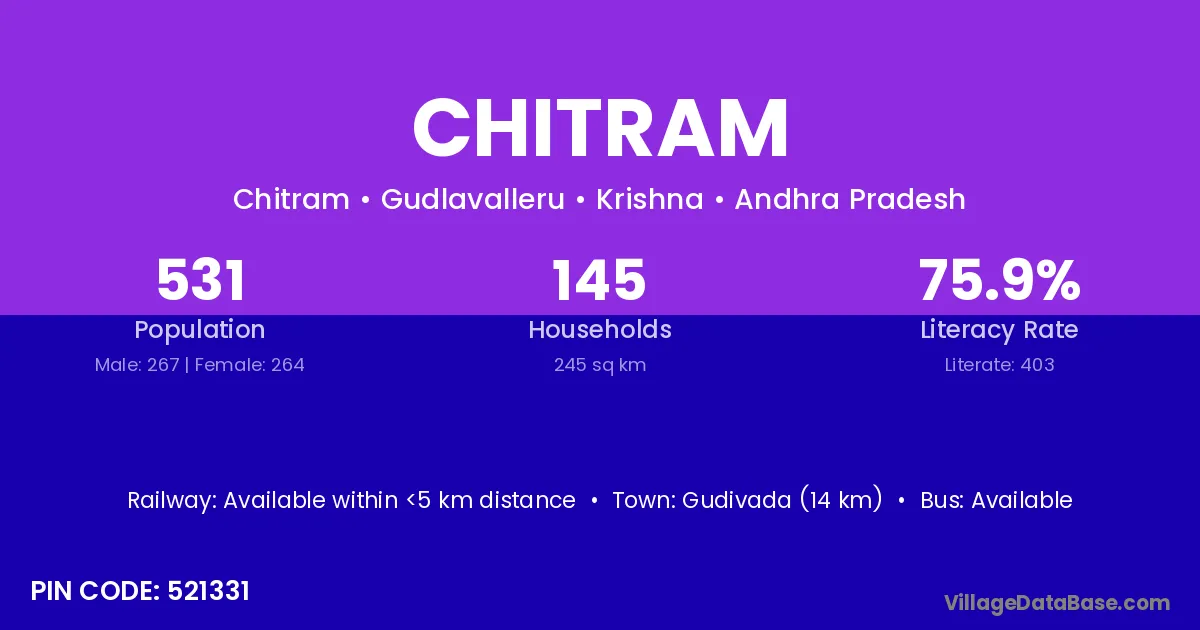 CHITRAM

Chitram • Gudlavalleru • Krishna • Andhra Pradesh

531
Population
Male: 267 | Female: 264

145
Households
245 sq km

75.9%
Literacy Rate
Literate: 403

Railway: Available within <5 km distance • Town: Gudivada (14 km) • Bus: Available

PIN CODE: 521331

VillageDataBase.com